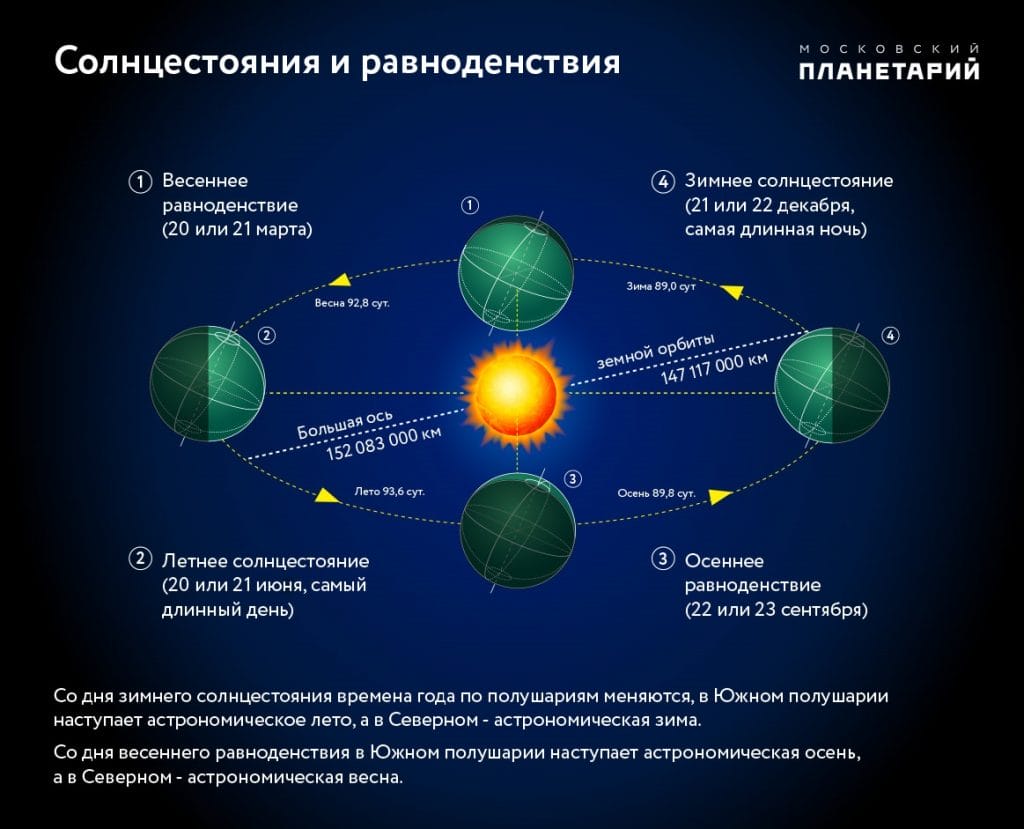 Солнцестояния и равноденствия

МОСКОВСКИЙ ПЛАНЕТАРИЙ

① Весеннее равноденствие (20 или 21 марта)

④ Зимнее солнцестояние (21 или 22 декабря, самая длинная ночь)

①

Весна 92,8 сут.

Зима 89,0 сут

②

④

земной орбиты
147 117 000 км

Большая ось
152 083 000 км

③

Лето 93,6 сут.

Осень 89,8 сут.

② Летнее солнцестояние (20 или 21 июня, самый длинный день)

③ Осеннее равноденствие (22 или 23 сентября)

Со дня зимнего солнцестояния времена года по полушариям меняются, в Южном полушарии наступает астрономическое лето, а в Северном - астрономическая зима.

Со дня весеннего равноденствия в Южном полушарии наступает астрономическая осень, а в Северном - астрономическая весна.